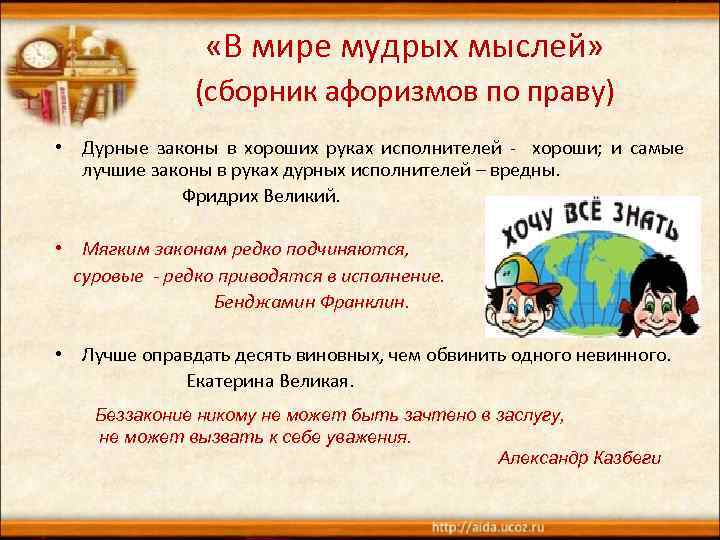 «В мире мудрых мыслей»
(сборник афоризмов по праву)

• Дурные законы в хороших руках исполнителей - хороши; и самые лучшие законы в руках дурных исполнителей – вредны.
Фридрих Великий.

ХОЧУ ВСЁ ЗНАТЬ

• Мягким законам редко подчиняются, суровые - редко приводятся в исполнение.
Бенджамин Франклин.

• Лучше оправдать десять виновных, чем обвинить одного невинного.
Екатерина Великая.

Беззаконие никому не может быть зачтено в заслугу, не может вызвать к себе уважения.
Александр Казбеги

http://aida.ucoz.ru